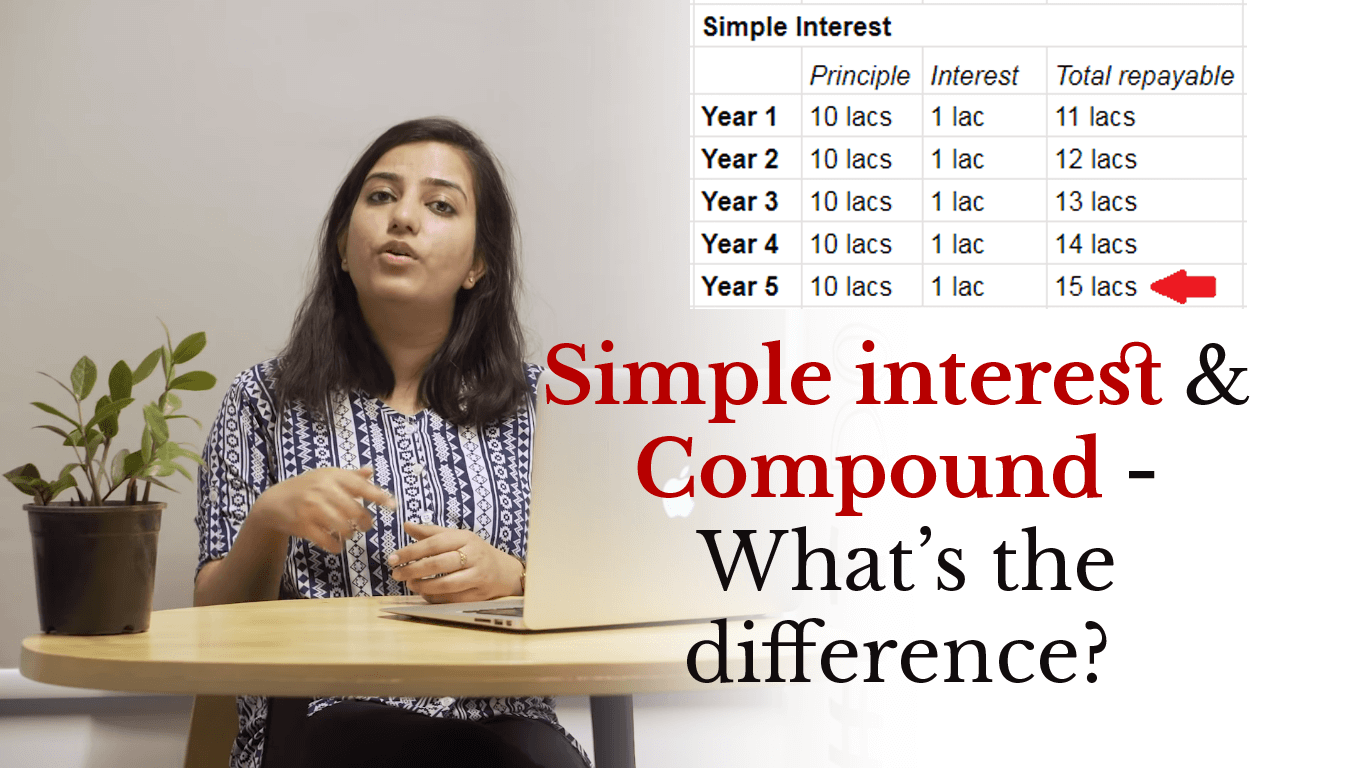 Simple Interest

| | Principle | Interest | Total repayable |
|---|---|---|---|
| Year 1 | 10 lacs | 1 lac | 11 lacs |
| Year 2 | 10 lacs | 1 lac | 12 lacs |
| Year 3 | 10 lacs | 1 lac | 13 lacs |
| Year 4 | 10 lacs | 1 lac | 14 lacs |
| Year 5 | 10 lacs | 1 lac | 15 lacs |

Simple interest & Compound - What's the difference?